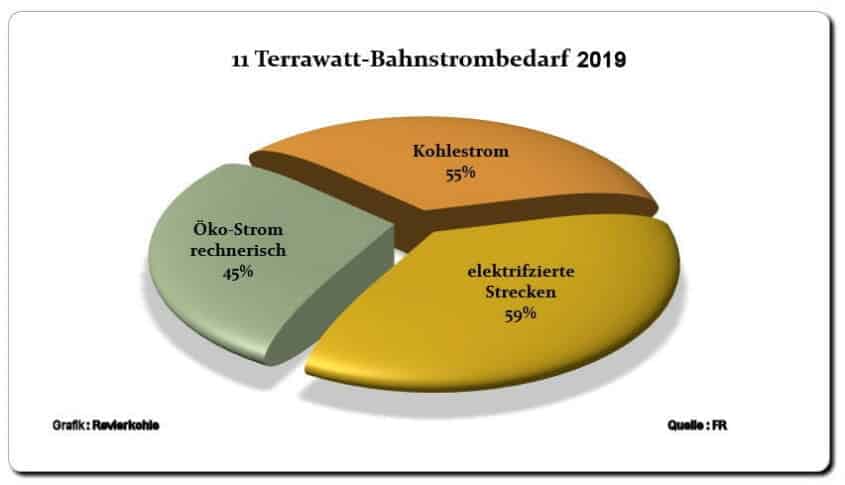 11 Terrawatt-Bahnstrombedarf 2019

Kohlestrom
55%

Öko-Strom
rechnerisch
45%

elektrifzierte
Strecken
59%

Grafik : Revierkohle

Quelle : FR